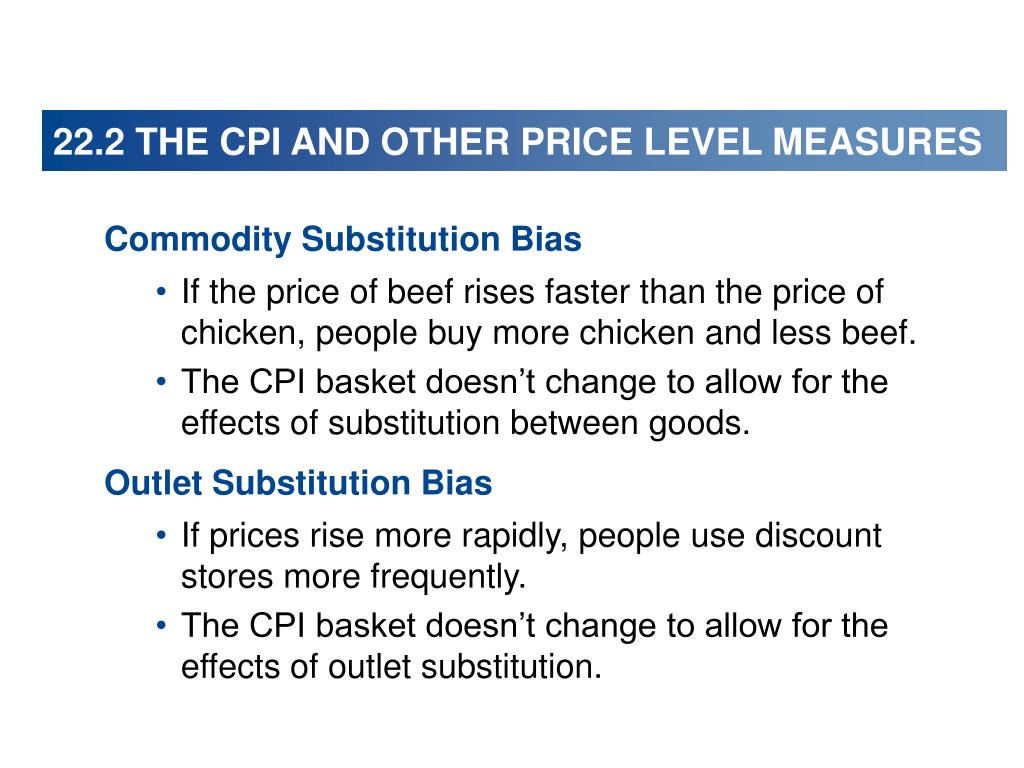 22.2 THE CPI AND OTHER PRICE LEVEL MEASURES

Commodity Substitution Bias

• If the price of beef rises faster than the price of chicken, people buy more chicken and less beef.

• The CPI basket doesn’t change to allow for the effects of substitution between goods.

Outlet Substitution Bias

• If prices rise more rapidly, people use discount stores more frequently.

• The CPI basket doesn’t change to allow for the effects of outlet substitution.